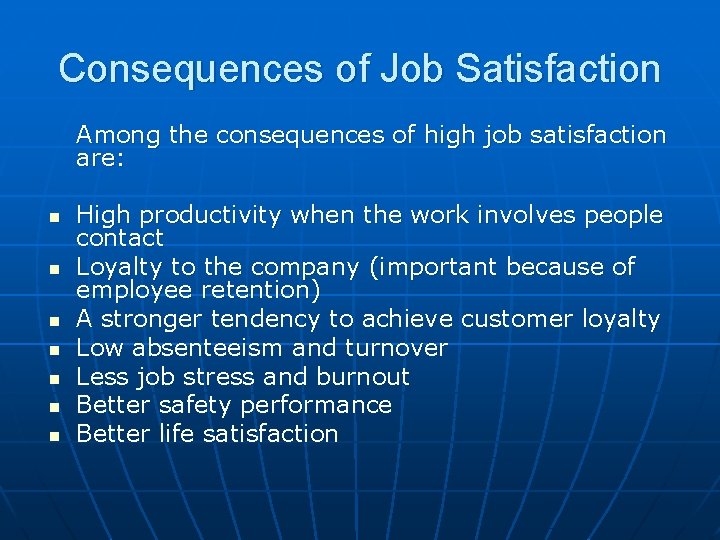 Consequences of Job Satisfaction

Among the consequences of high job satisfaction are:

- High productivity when the work involves people contact
- Loyalty to the company (important because of employee retention)
- A stronger tendency to achieve customer loyalty
- Low absenteeism and turnover
- Less job stress and burnout
- Better safety performance
- Better life satisfaction